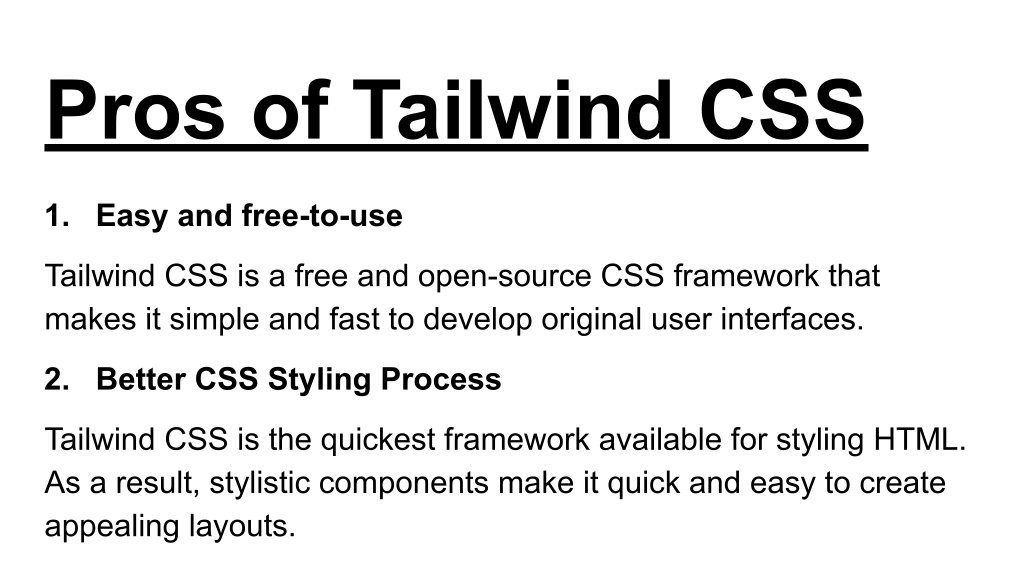 Pros of Tailwind CSS

1. Easy and free-to-use

Tailwind CSS is a free and open-source CSS framework that makes it simple and fast to develop original user interfaces.

2. Better CSS Styling Process

Tailwind CSS is the quickest framework available for styling HTML. As a result, stylistic components make it quick and easy to create appealing layouts.